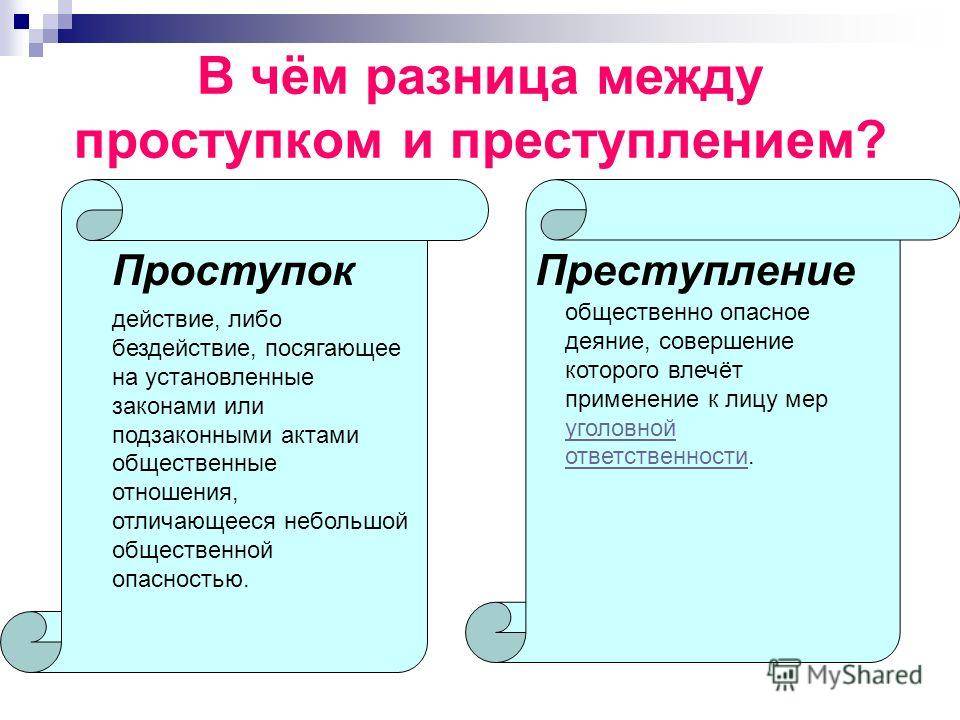 В чём разница между проступком и преступлением?

Проступок

действие, либо бездействие, посягающее на установленные законами или подзаконными актами общественные отношения, отличающееся небольшой общественной опасностью.

Преступление

общественно опасное деяние, совершение которого влечёт применение к лицу мер уголовной ответственности.

MyShared